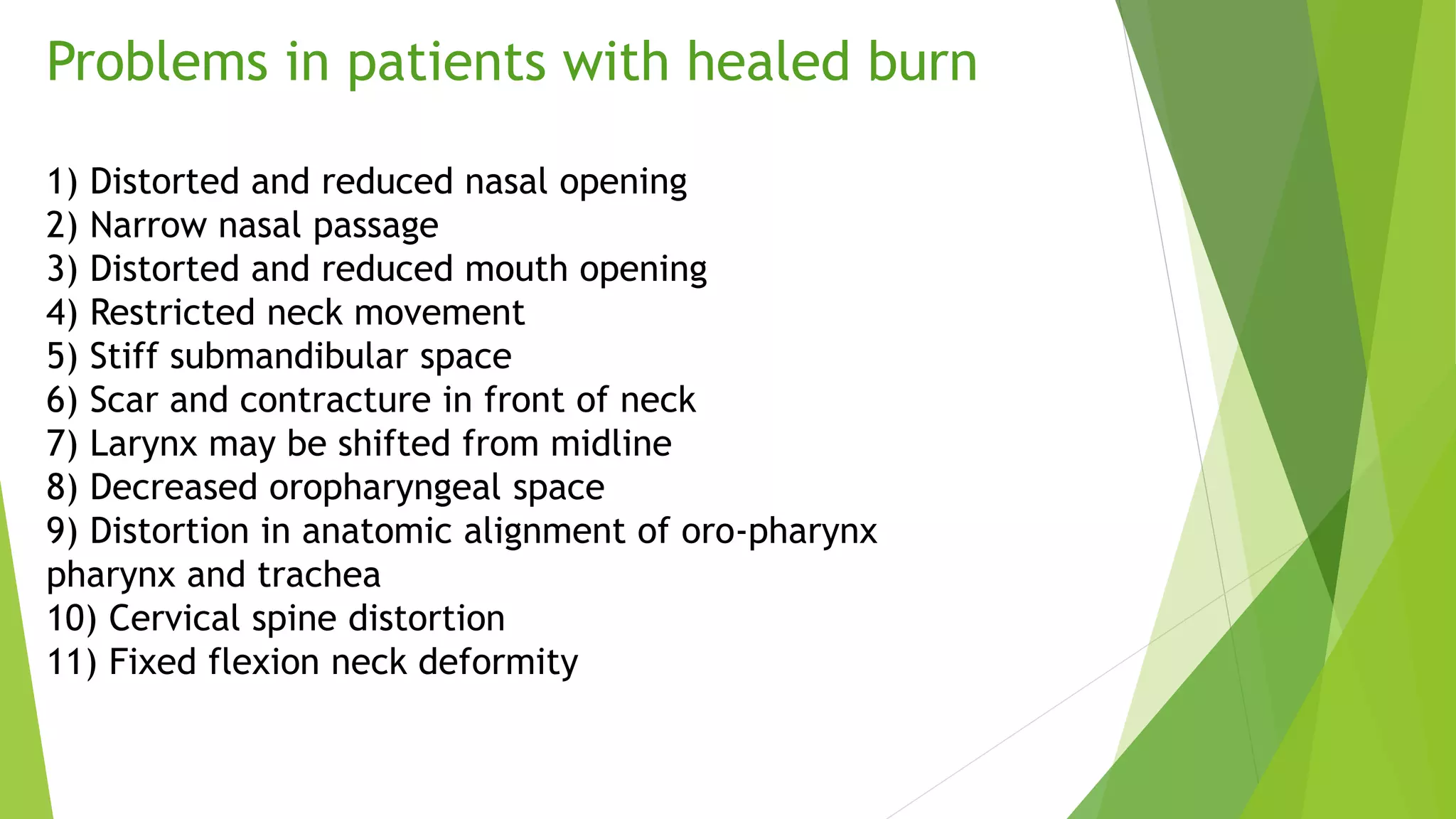 Problems in patients with healed burn

1) Distorted and reduced nasal opening
2) Narrow nasal passage
3) Distorted and reduced mouth opening
4) Restricted neck movement
5) Stiff submandibular space
6) Scar and contracture in front of neck
7) Larynx may be shifted from midline
8) Decreased oropharyngeal space
9) Distortion in anatomic alignment of oro-pharynx pharynx and trachea
10) Cervical spine distortion
11) Fixed flexion neck deformity